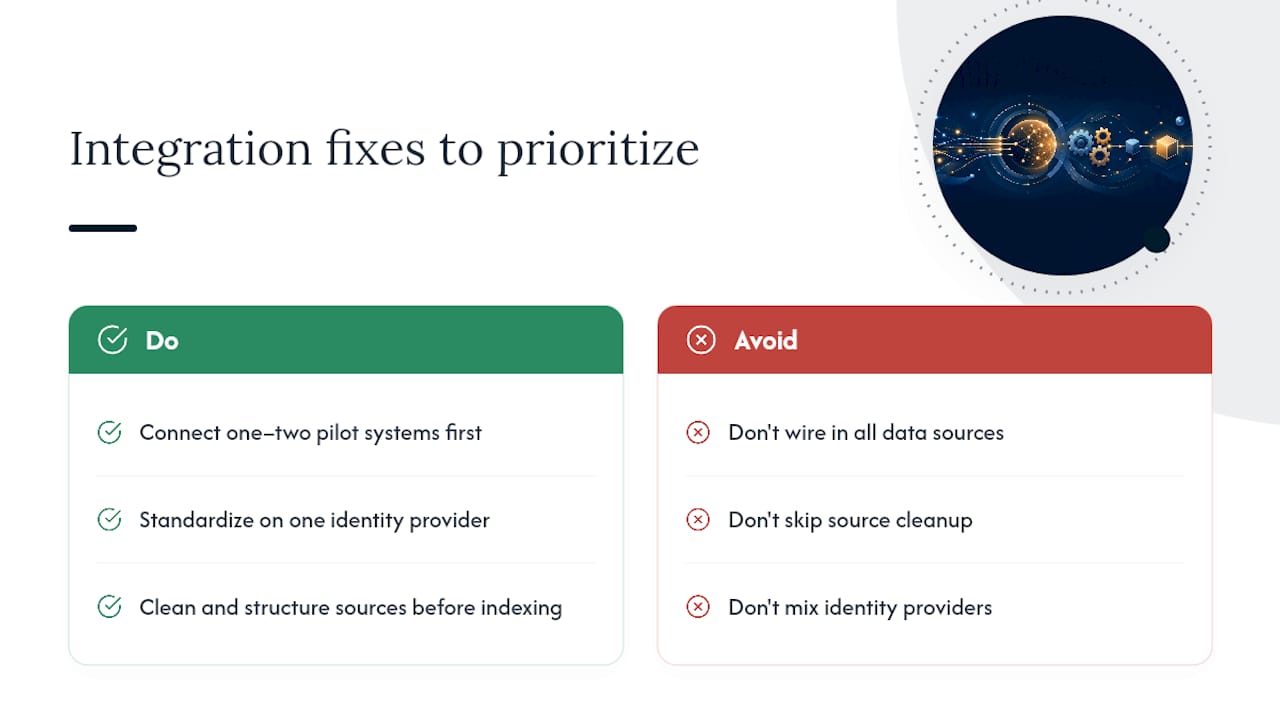 Integration fixes to prioritize

Do

Connect one–two pilot systems first

Standardize on one identity provider

Clean and structure sources before indexing

Avoid

Don't wire in all data sources

Don't skip source cleanup

Don't mix identity providers